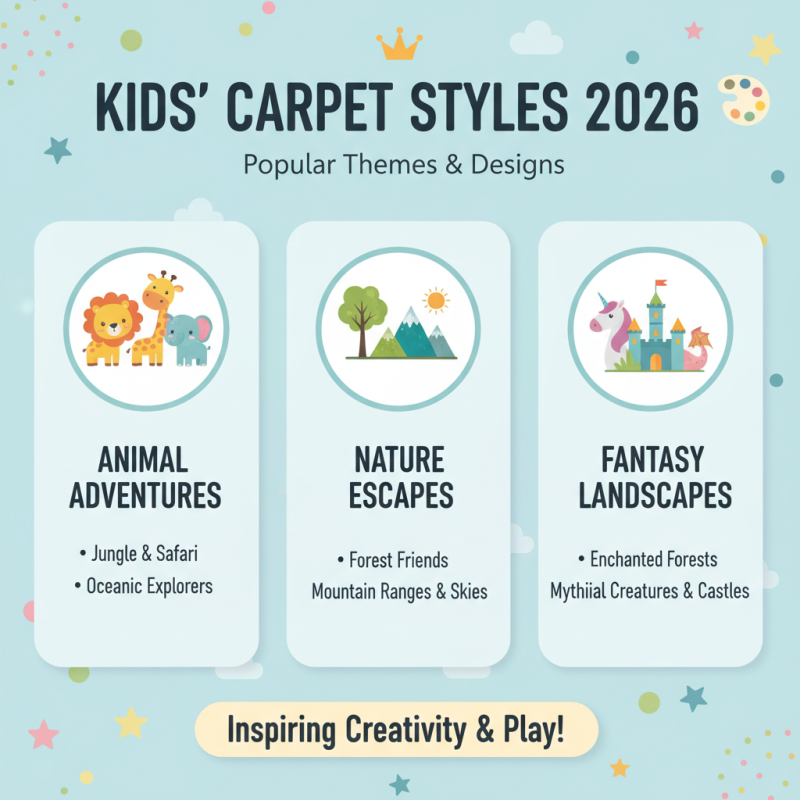 KIDS' CARPET STYLES 2026

Popular Themes & Designs

ANIMAL ADVENTURES

• Jungle & Safari
• Oceanic Explorers

NATURE ESCAPES

• Forest Friends
Mountain Ranges & Skies

FANTASY LANDSCAPES

• Enchanted Forests
Mythiial Creatures & Castles

Inspiring Creativity & Play!